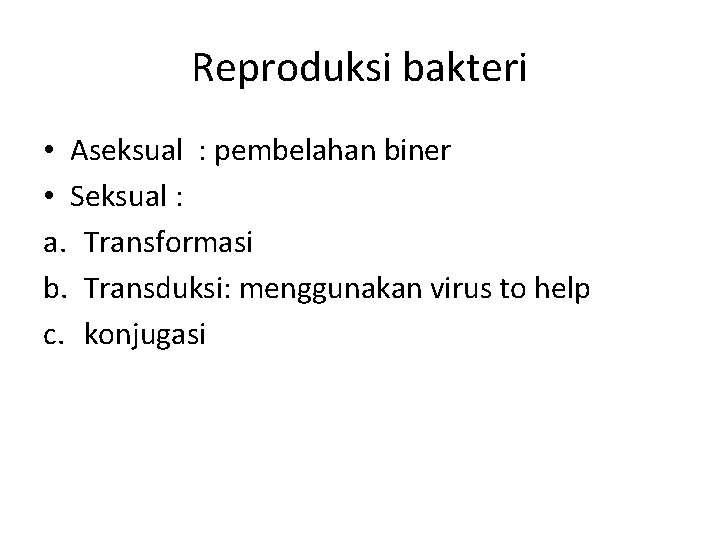 Reproduksi bakteri

• Aseksual : pembelahan biner
• Seksual :
a. Transformasi
b. Transduksi: menggunakan virus to help
c. konjugasi